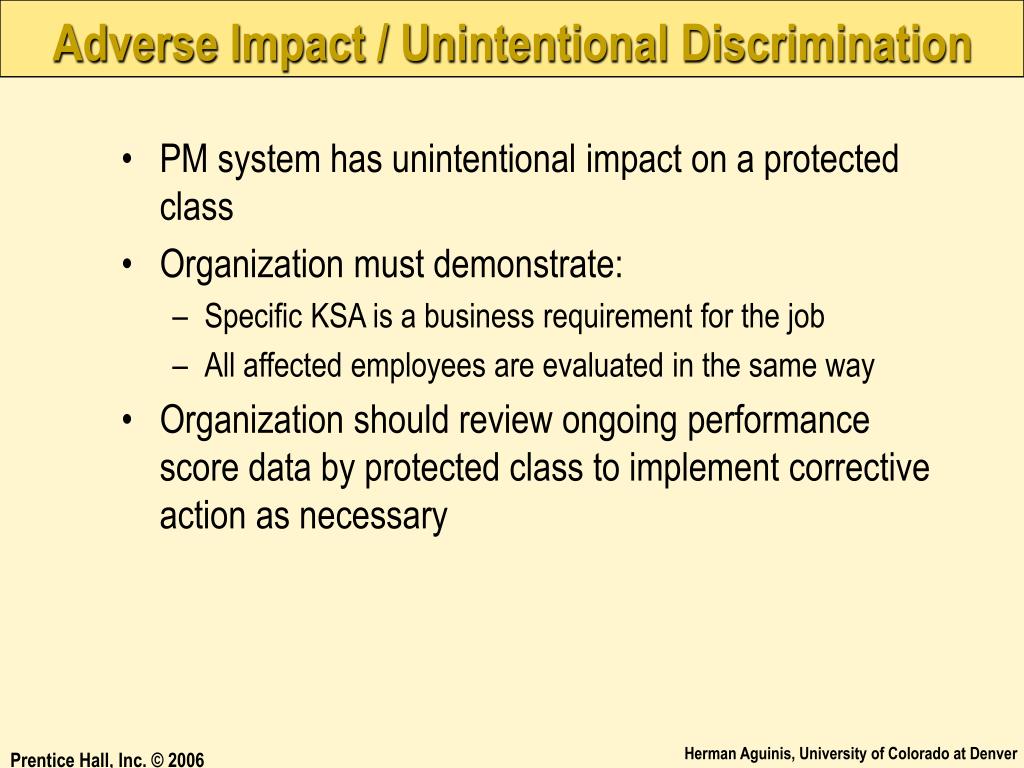 Adverse Impact / Unintentional Discrimination

• PM system has unintentional impact on a protected class
• Organization must demonstrate:
  – Specific KSA is a business requirement for the job
  – All affected employees are evaluated in the same way
• Organization should review ongoing performance score data by protected class to implement corrective action as necessary

Prentice Hall, Inc. © 2006

Herman Aguinis, University of Colorado at Denver